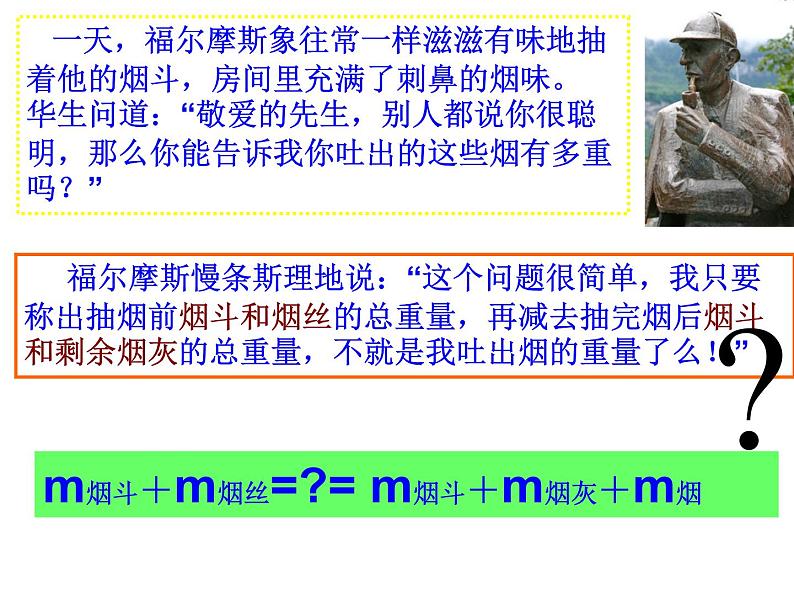 一天，福尔摩斯象往常一样滋滋有味地抽着他的烟斗，房间里充满了刺鼻的烟味。华生问道：“敬爱的先生，别人都说你很聪明，那么你能告诉我你吐出的这些烟有多重吗？”

福尔摩斯慢条斯理地说：“这个问题很简单，我只要称出抽烟前烟斗和烟丝的总重量，再减去抽完烟后烟斗和剩余烟灰的总重量，不就是我吐出烟的重量了么！”

?

$m_{烟斗}+m_{烟丝}=?=m_{烟斗}+m_{烟灰}+m_{烟}$